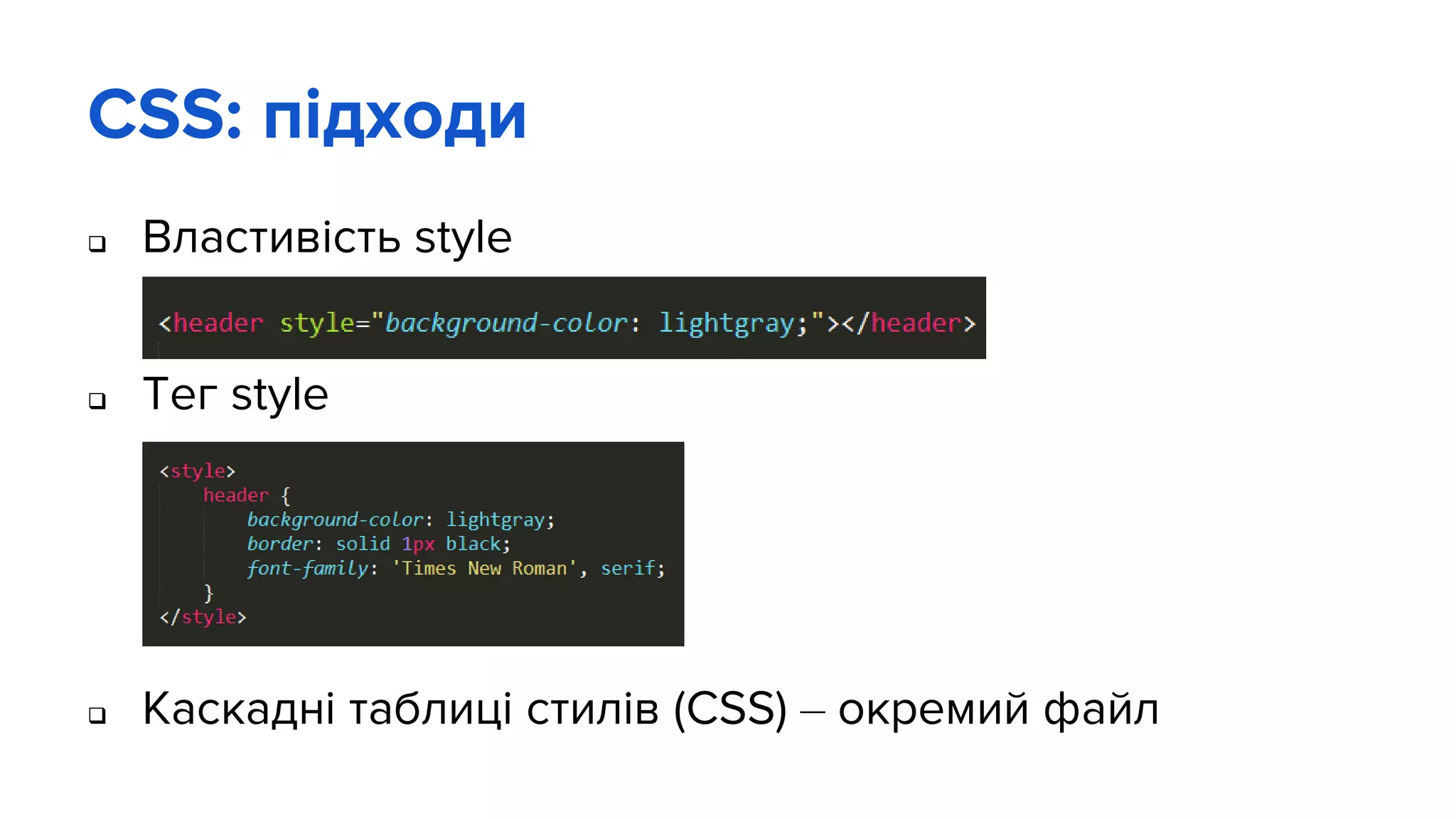 CSS: підходи

❑ Властивість style

<header style="background-color: lightgray;"></header>

❑ Тег style

<style>
    header {
        background-color: lightgray;
        border: solid 1px black;
        font-family: 'Times New Roman', serif;
    }
</style>

❑ Каскадні таблиці стилів (CSS) – окремий файл